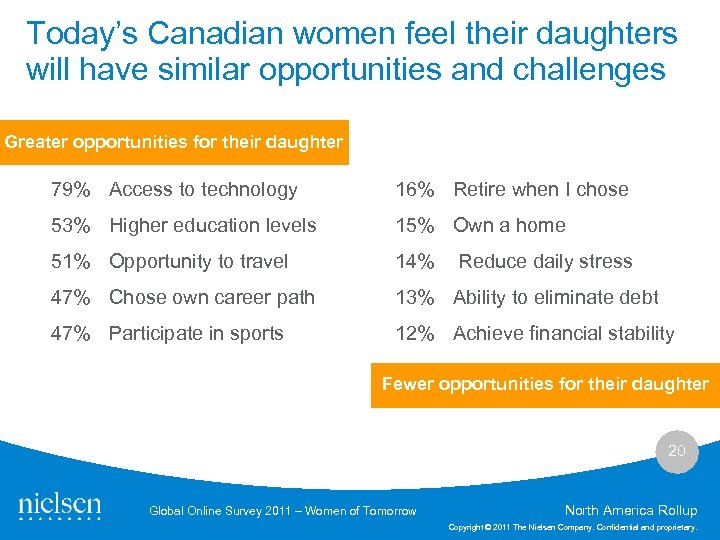 Today's Canadian women feel their daughters will have similar opportunities and challenges

Greater opportunities for their daughter

79% Access to technology
53% Higher education levels
51% Opportunity to travel
47% Chose own career path
47% Participate in sports

16% Retire when I chose
15% Own a home
14% Reduce daily stress
13% Ability to eliminate debt
12% Achieve financial stability

Fewer opportunities for their daughter

20

nielsen

Global Online Survey 2011 – Women of Tomorrow

North America Rollup

Copyright © 2011 The Nielsen Company. Confidential and proprietary.